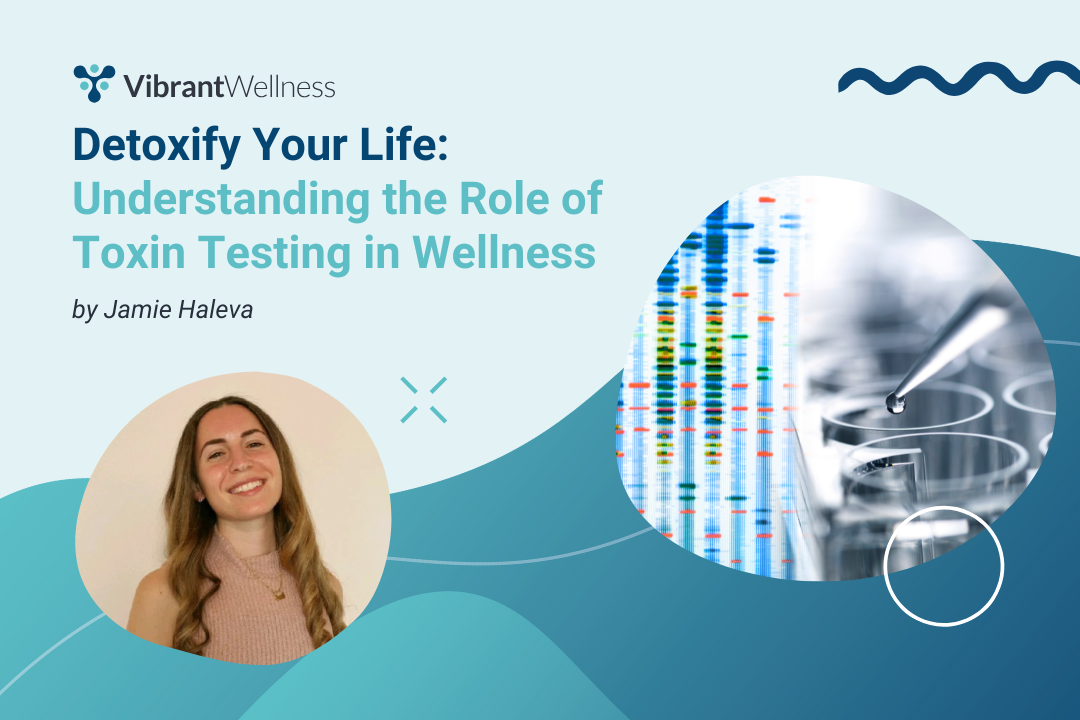 VibrantWellness

Detoxify Your Life: Understanding the Role of Toxin Testing in Wellness

by Jamie Haleva